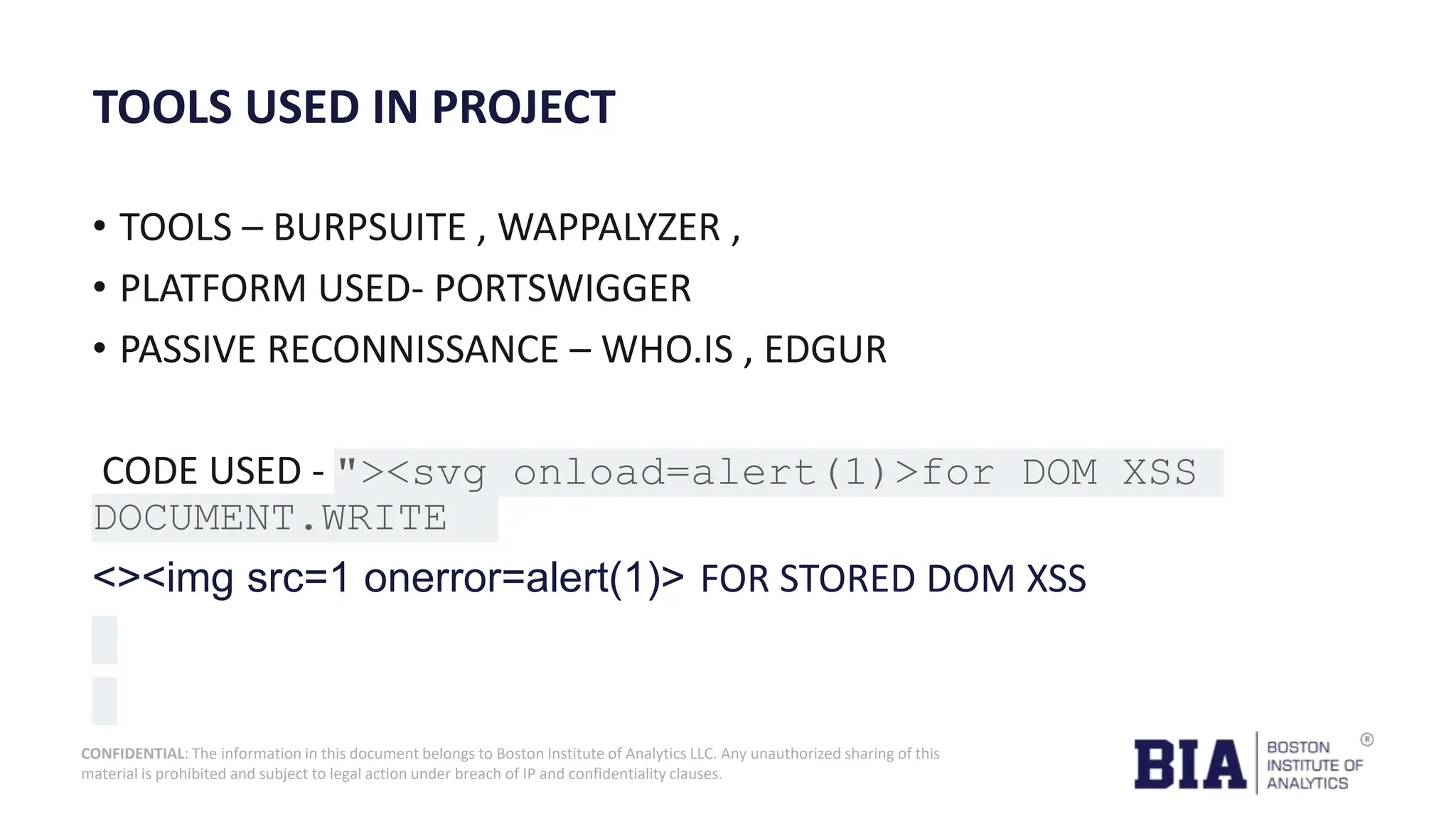 TOOLS USED IN PROJECT

• TOOLS – BURPSUITE , WAPPALYZER ,
• PLATFORM USED- PORTSWIGGER
• PASSIVE RECONNISSANCE – WHO.IS , EDGUR

CODE USED - "><svg onload=alert(1)>for DOM XSS DOCUMENT.WRITE

<><img src=1 onerror=alert(1)> FOR STORED DOM XSS

CONFIDENTIAL: The information in this document belongs to Boston Institute of Analytics LLC. Any unauthorized sharing of this material is prohibited and subject to legal action under breach of IP and confidentiality clauses.

BIA BOSTON INSTITUTE OF ANALYTICS ®